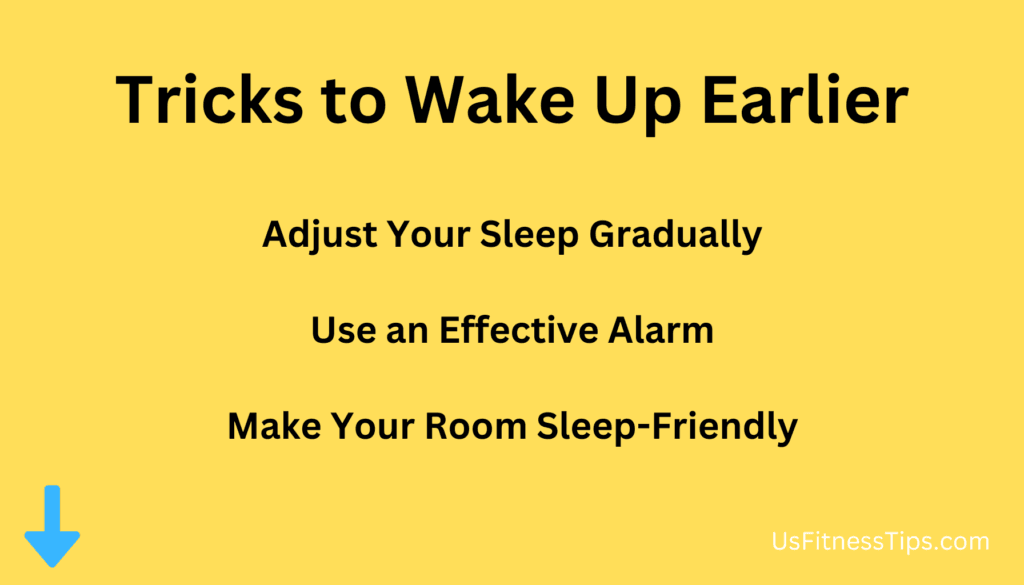 Tricks to Wake Up Earlier

Adjust Your Sleep Gradually

Use an Effective Alarm

Make Your Room Sleep-Friendly

UsFitnessTips.com